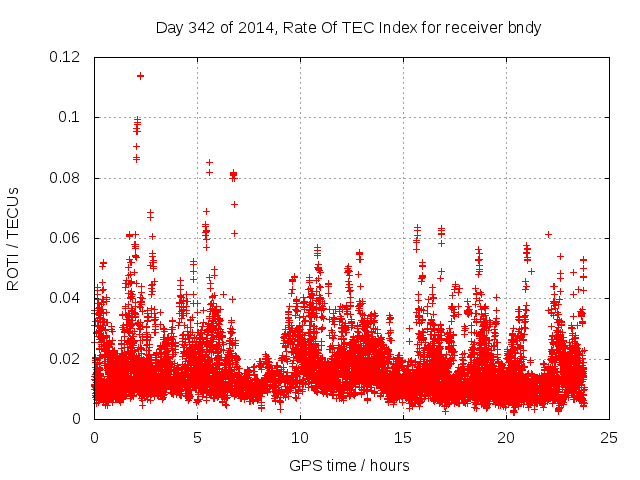 Day 342 of 2014, Rate Of TEC Index for receiver bndy

ROTI / TECUs

0.12
0.1
0.08
0.06
0.04
0.02
0

0
5
10
15
20
25

GPS time / hours